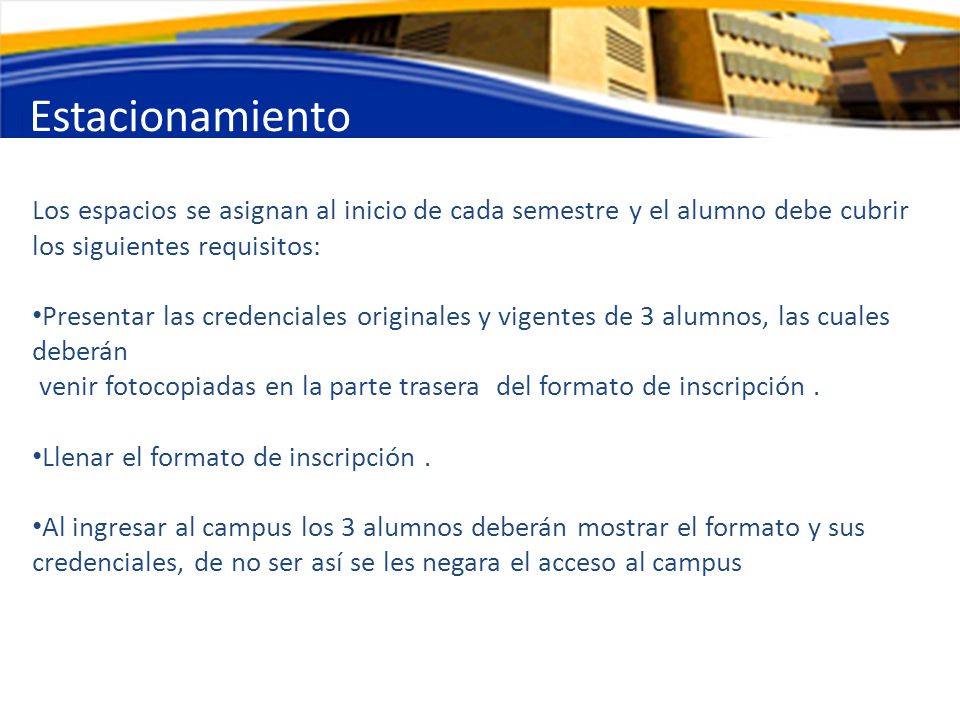 Estacionamiento

Los espacios se asignan al inicio de cada semestre y el alumno debe cubrir los siguientes requisitos:

•Presentar las credenciales originales y vigentes de 3 alumnos, las cuales deberán venir fotocopiadas en la parte trasera del formato de inscripción .

•Llenar el formato de inscripción .

•Al ingresar al campus los 3 alumnos deberán mostrar el formato y sus credenciales, de no ser así se les negara el acceso al campus